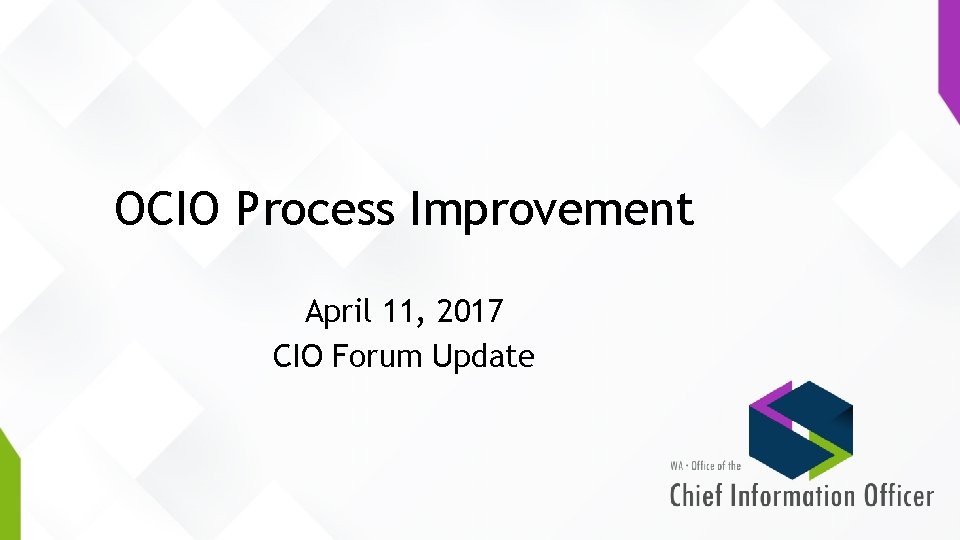 OCIO Process Improvement

April 11, 2017
CIO Forum Update

WA • Office of the
Chief Information Officer